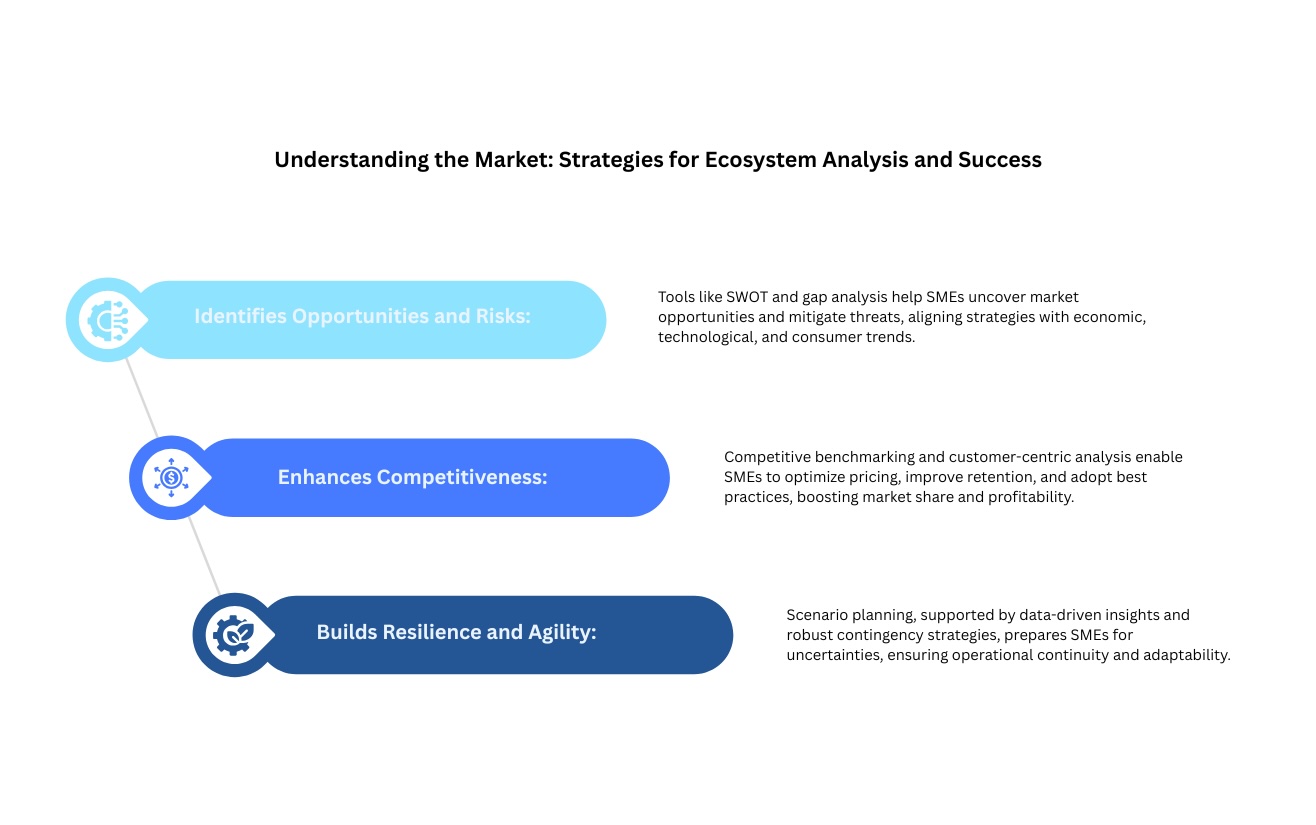 Understanding the Market: Strategies for Ecosystem Analysis and Success

Identifies Opportunities and Risks:

Tools like SWOT and gap analysis help SMEs uncover market opportunities and mitigate threats, aligning strategies with economic, technological, and consumer trends.

Enhances Competitiveness:

Competitive benchmarking and customer-centric analysis enable SMEs to optimize pricing, improve retention, and adopt best practices, boosting market share and profitability.

Builds Resilience and Agility:

Scenario planning, supported by data-driven insights and robust contingency strategies, prepares SMEs for uncertainties, ensuring operational continuity and adaptability.